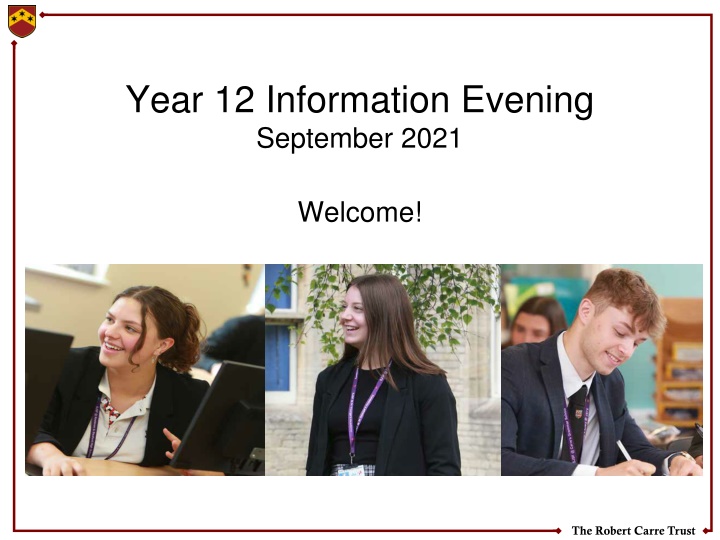 Year 12 Information Evening
September 2021

Welcome!

The Robert Carre Trust